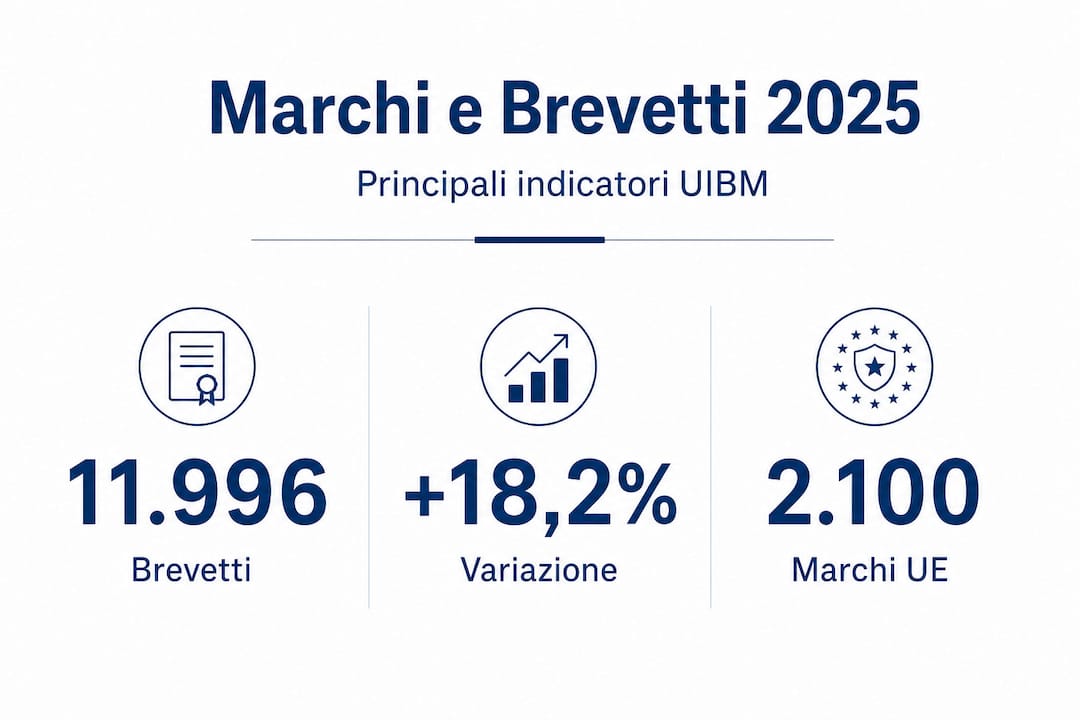 Marchi e Brevetti 2025

Principali indicatori UIBM

11.996
Brevetti

+18,2%
Variazione

2.100
Marchi UE